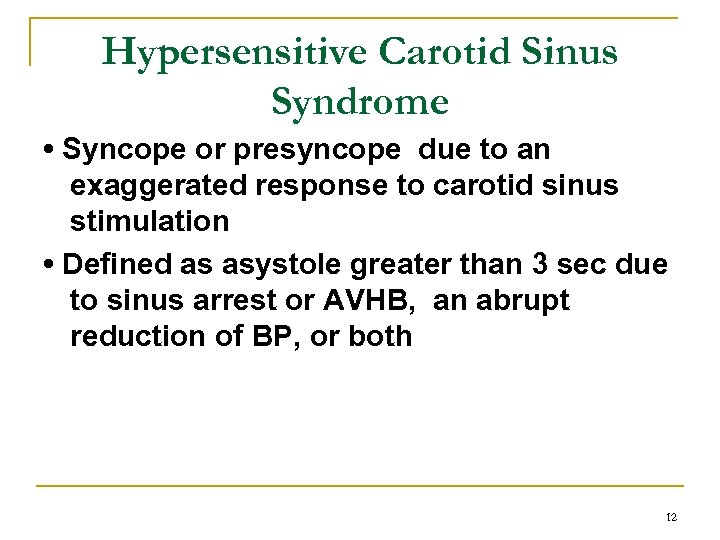 Hypersensitive Carotid Sinus Syndrome

• Syncope or presyncope  due to an exaggerated response to carotid sinus stimulation

• Defined as asystole greater than 3 sec due to sinus arrest or AVHB,  an abrupt reduction of BP, or both

12